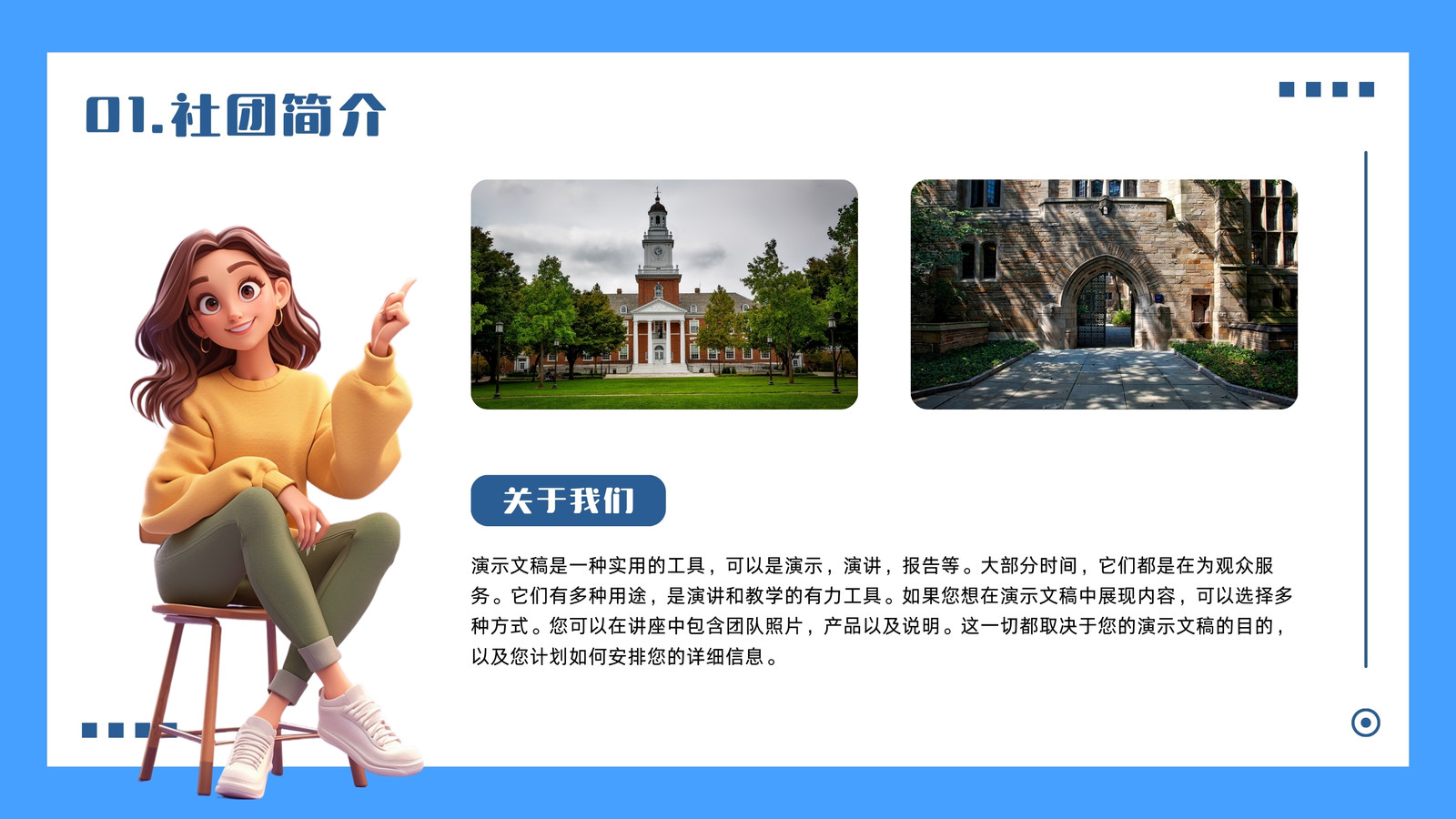 01.社团简介

关于我们

演示文稿是一种实用的工具，可以是演示，演讲，报告等。大部分时间，它们都是在为观众服务。它们有多种用途，是演讲和教学的有力工具。如果您想在演示文稿中展现内容，可以选择多种方式。您可以在讲座中包含团队照片，产品以及说明。这一切都取决于您的演示文稿的目的，以及您计划如何安排您的详细信息。